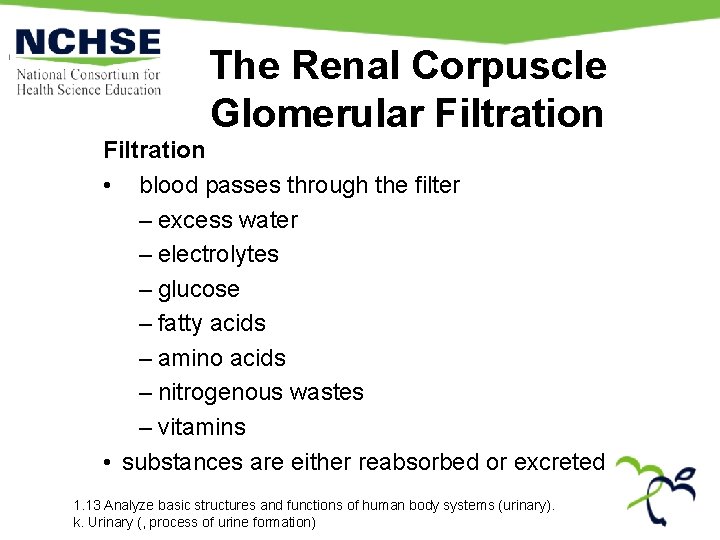 NCHSE
National Consortium for Health Science Education

The Renal Corpuscle Glomerular Filtration

Filtration
• blood passes through the filter
– excess water
– electrolytes
– glucose
– fatty acids
– amino acids
– nitrogenous wastes
– vitamins
• substances are either reabsorbed or excreted

1.13 Analyze basic structures and functions of human body systems (urinary).
k. Urinary (, process of urine formation)